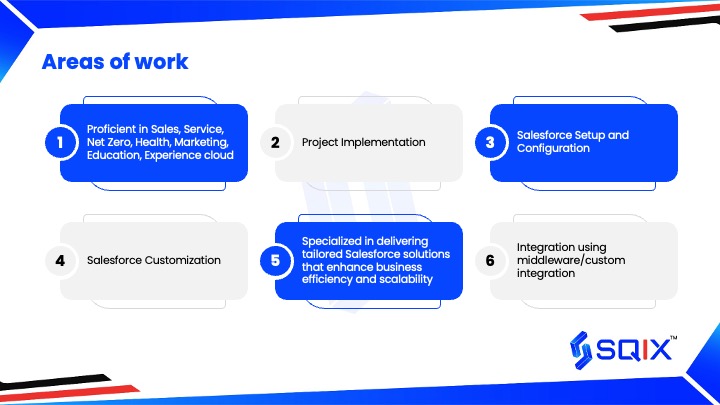 Areas of work

1 Proficient in Sales, Service, Net Zero, Health, Marketing, Education, Experience cloud

2 Project Implementation

3 Salesforce Setup and Configuration

4 Salesforce Customization

5 Specialized in delivering tailored Salesforce solutions that enhance business efficiency and scalability

6 Integration using middleware/custom integration

SQIX™